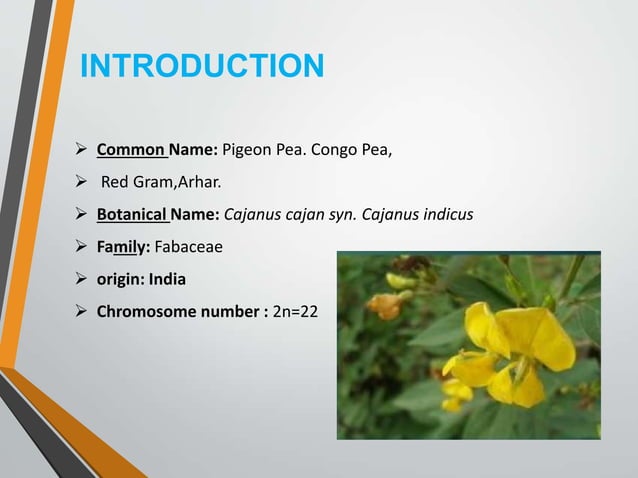 INTRODUCTION

➢ Common Name: Pigeon Pea. Congo Pea,

➢ Red Gram,Arhar.

➢ Botanical Name: Cajanus cajan syn. Cajanus indicus

➢ Family: Fabaceae

➢ origin: India

➢ Chromosome number : 2n=22